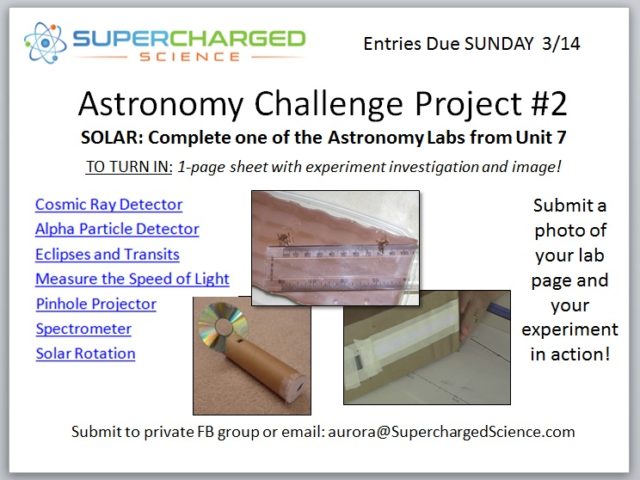 SUPERCHARGED SCIENCE

Entries Due SUNDAY 3/14

Astronomy Challenge Project #2

SOLAR: Complete one of the Astronomy Labs from Unit 7

TO TURN IN: 1-page sheet with experiment investigation and image!

Cosmic Ray Detector
Alpha Particle Detector
Eclipses and Transits
Measure the Speed of Light
Pinhole Projector
Spectrometer
Solar Rotation

Submit a photo of your lab page and your experiment in action!

Submit to private FB group or email: aurora@SuperchargedScience.com